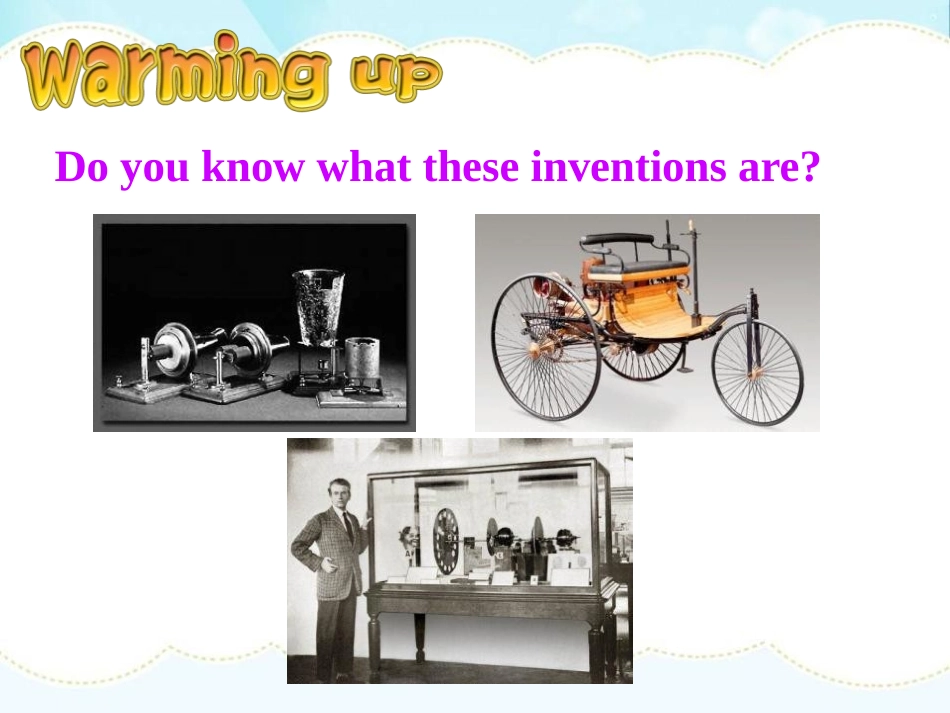 Warming up

Do you know what these inventions are?